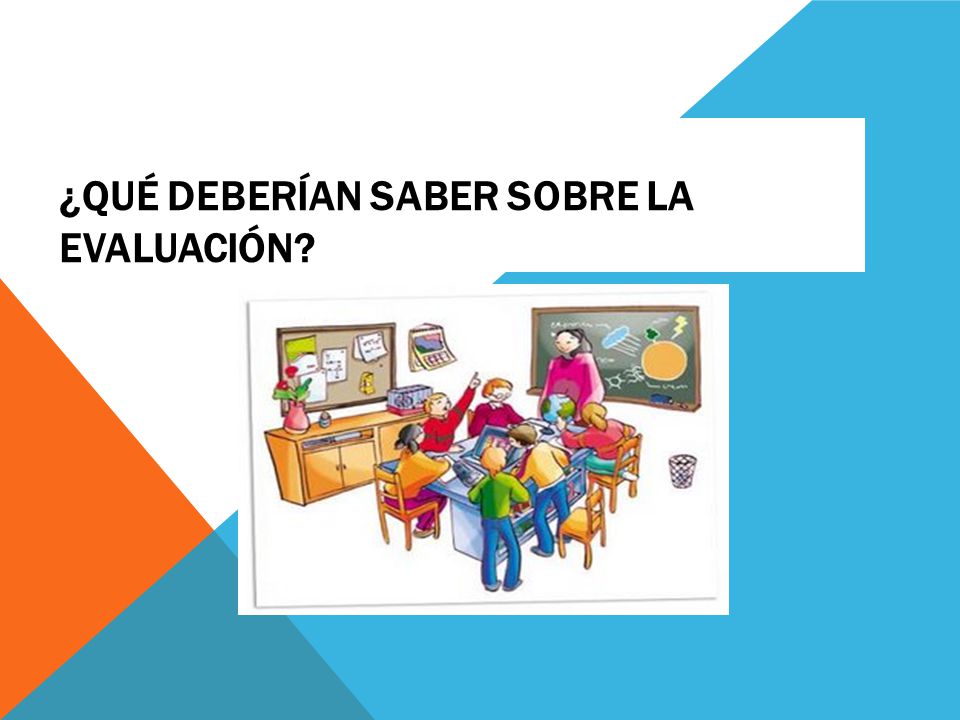 ¿QUÉ DEBERÍAN SABER SOBRE LA EVALUACIÓN?